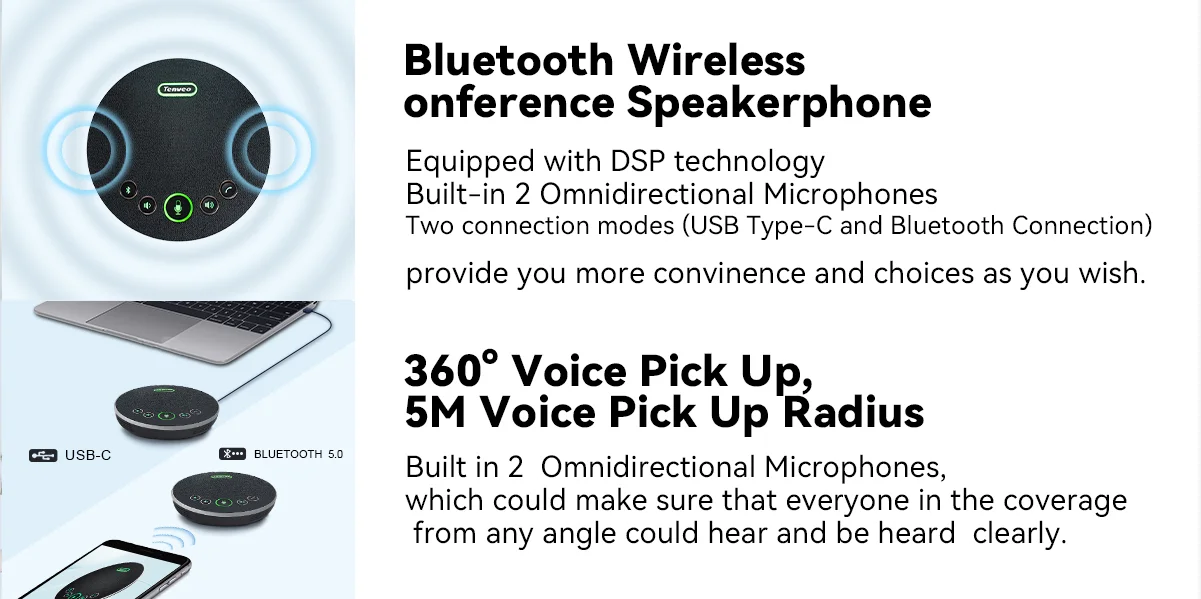 Tenveo

USB-C

BLUETOOTH 5.0

Bluetooth Wireless onference Speakerphone

Equipped with DSP technology
Built-in 2 Omnidirectional Microphones
Two connection modes (USB Type-C and Bluetooth Connection)
provide you more convinence and choices as you wish.

360° Voice Pick Up, 5M Voice Pick Up Radius

Built in 2 Omnidirectional Microphones, which could make sure that everyone in the coverage from any angle could hear and be heard clearly.